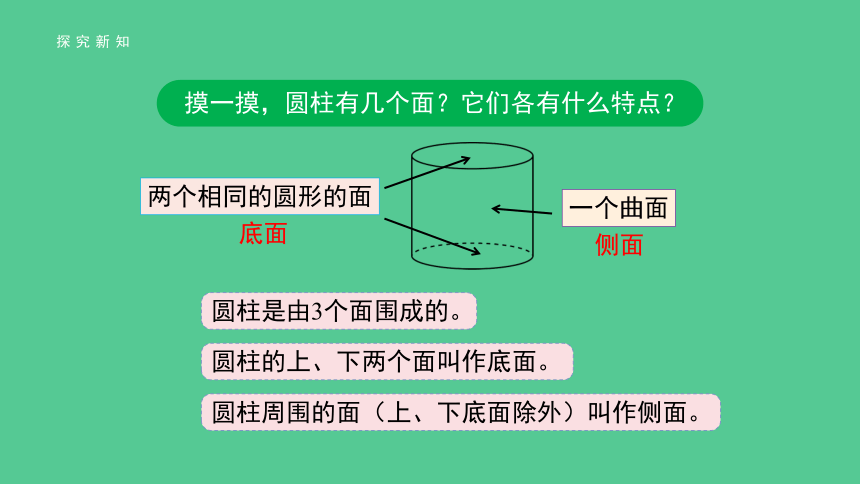 探究新知

摸一摸，圆柱有几个面？它们各有什么特点？

两个相同的圆形的面

底面

一个曲面

侧面

圆柱是由3个面围成的。

圆柱的上、下两个面叫作底面。

圆柱周围的面（上、下底面除外）叫作侧面。